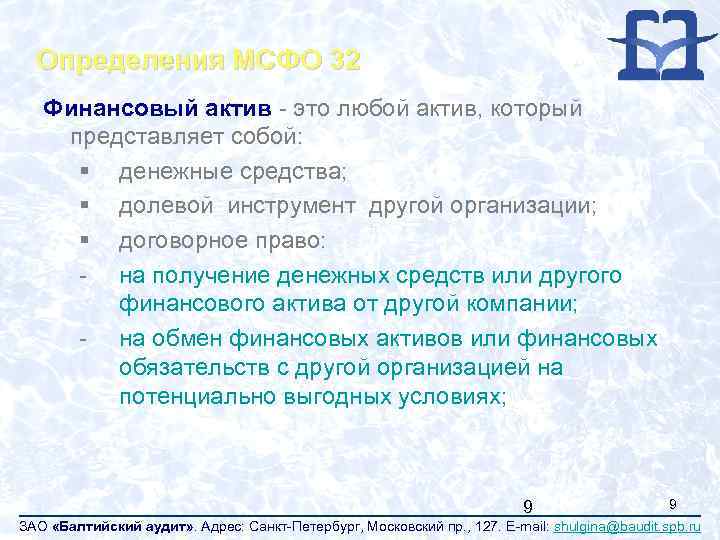 Определения МСФО 32

Финансовый актив - это любой актив, который представляет собой:

▪ денежные средства;
▪ долевой инструмент другой организации;
▪ договорное право:
- на получение денежных средств или другого финансового актива от другой компании;
- на обмен финансовых активов или финансовых обязательств с другой организацией на потенциально выгодных условиях;

9

9

ЗАО «Балтийский аудит». Адрес: Санкт-Петербург, Московский пр., 127. E-mail: shulgina@baudit.spb.ru